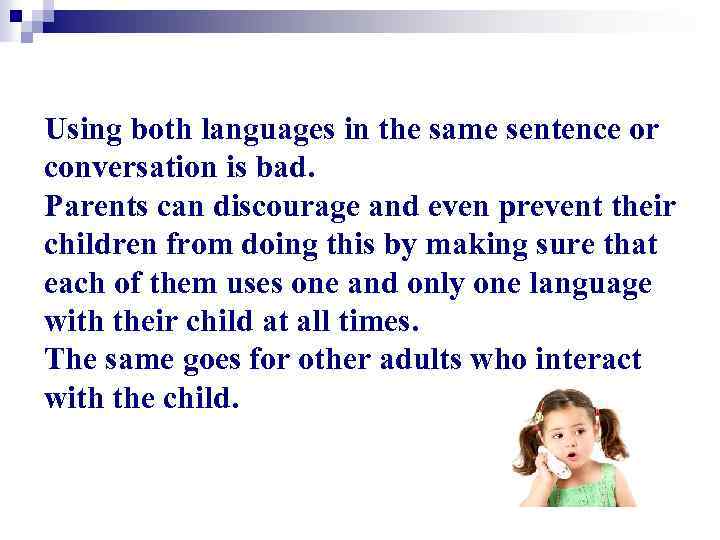 Using both languages in the same sentence or conversation is bad.
Parents can discourage and even prevent their children from doing this by making sure that each of them uses one and only one language with their child at all times.
The same goes for other adults who interact with the child.